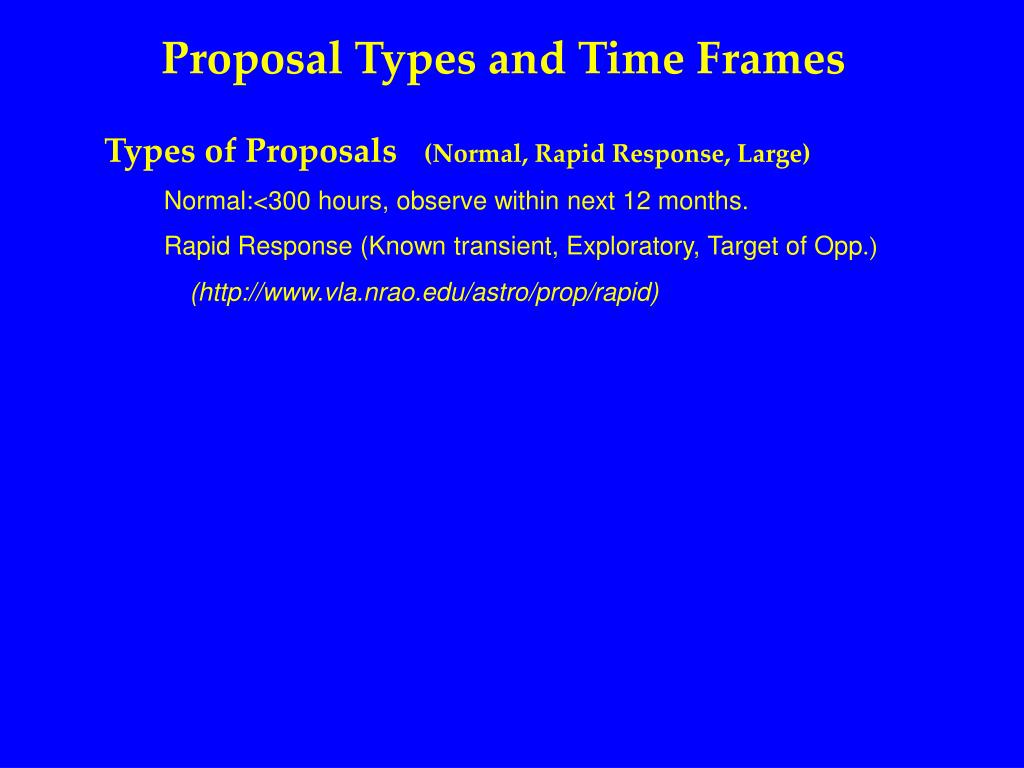 Proposal Types and Time Frames

Types of Proposals (Normal, Rapid Response, Large)

Normal:<300 hours, observe within next 12 months.

Rapid Response (Known transient, Exploratory, Target of Opp.)

(http://www.vla.nrao.edu/astro/prop/rapid)